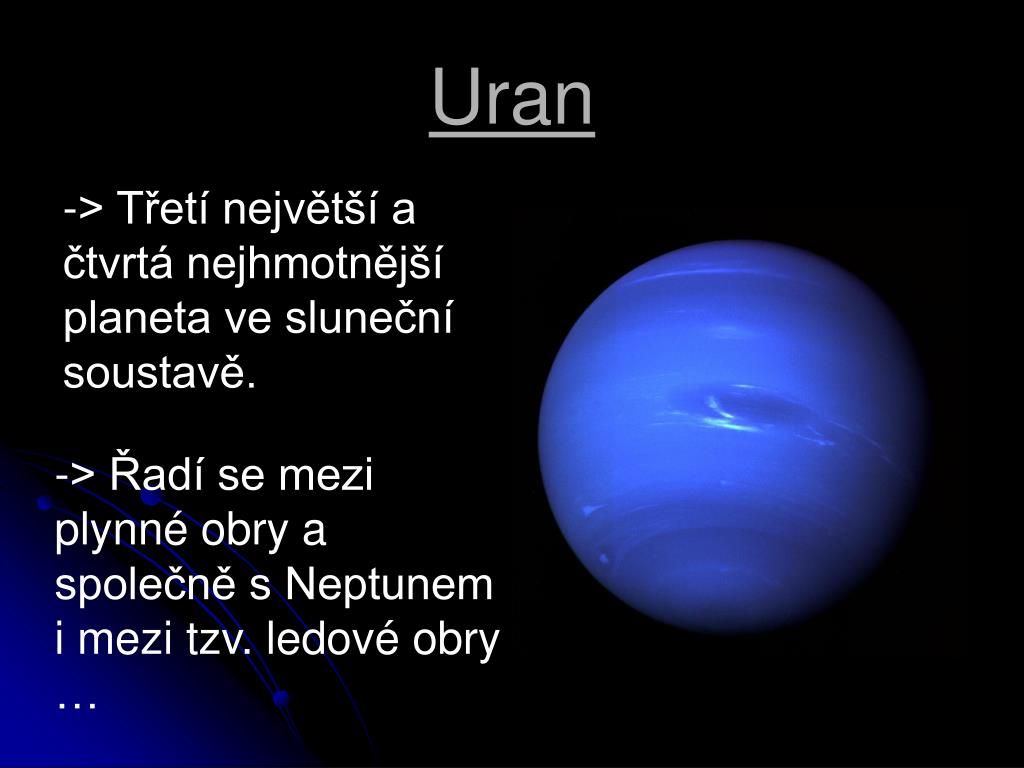 Uran

-> Třetí největší a čtvrtá nejhmotnější planeta ve sluneční soustavě.

-> Řadí se mezi plynné obry a společně s Neptunem i mezi tzv. ledové obry …